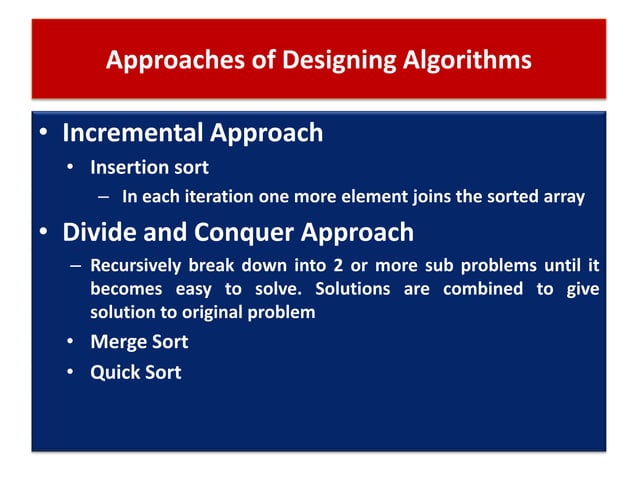 Approaches of Designing Algorithms

• Incremental Approach
  • Insertion sort
    – In each iteration one more element joins the sorted array
• Divide and Conquer Approach
  – Recursively break down into 2 or more sub problems until it becomes easy to solve. Solutions are combined to give solution to original problem
  • Merge Sort
  • Quick Sort